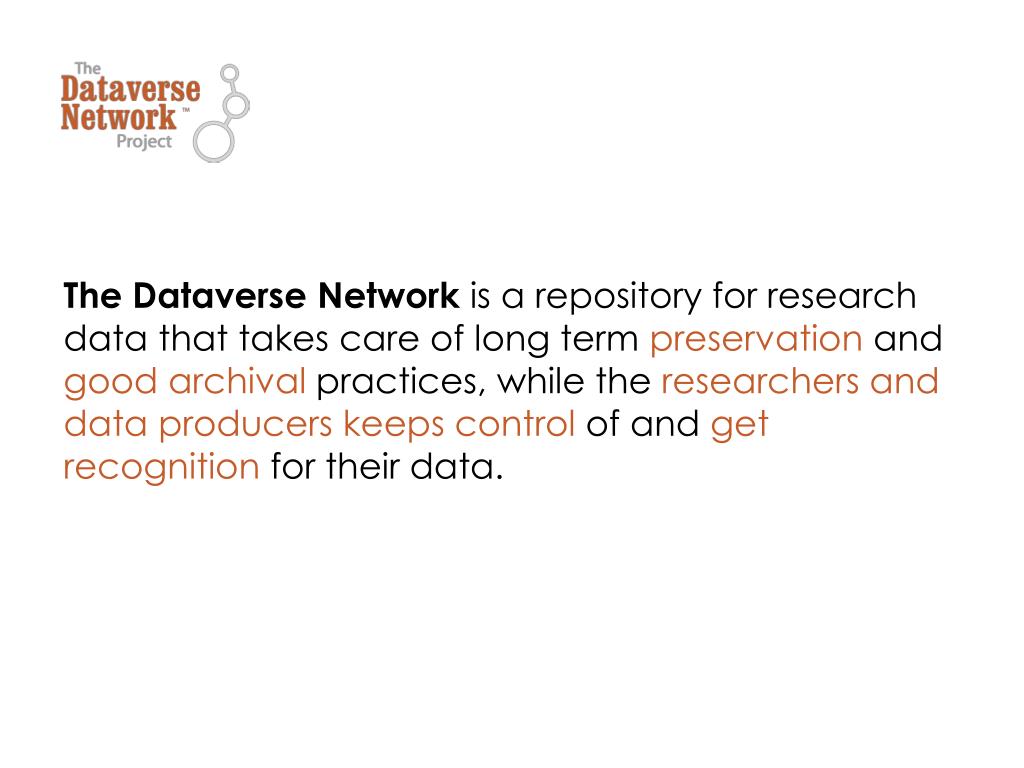 The Dataverse Network™ Project

The Dataverse Network is a repository for research data that takes care of long term preservation and good archival practices, while the researchers and data producers keeps control of and get recognition for their data.